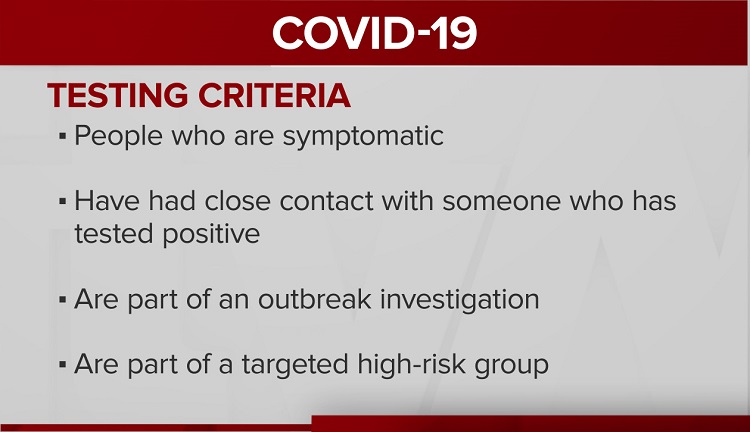 COVID-19

TESTING CRITERIA

▪ People who are symptomatic

▪ Have had close contact with someone who has tested positive

▪ Are part of an outbreak investigation

▪ Are part of a targeted high-risk group